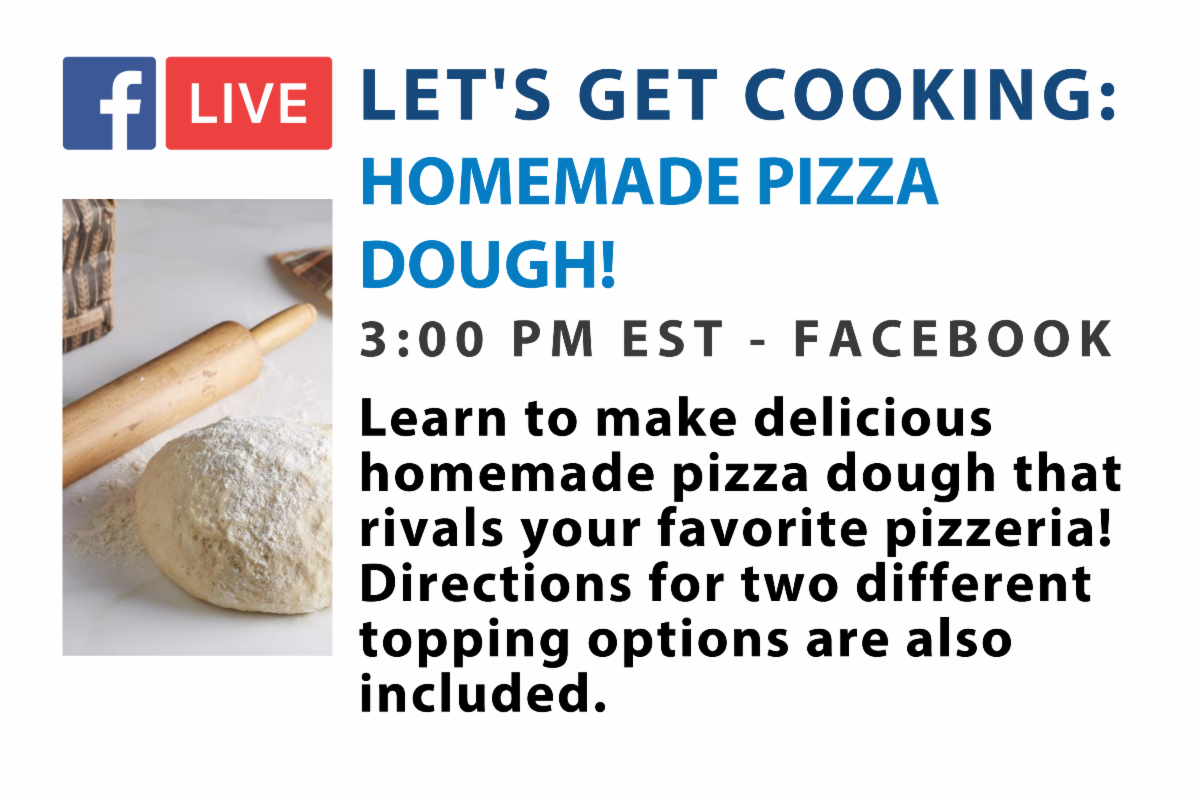 f LIVE

LET'S GET COOKING:
HOMEMADE PIZZA DOUGH!

3:00 PM EST - FACEBOOK

Learn to make delicious homemade pizza dough that rivals your favorite pizzeria! Directions for two different topping options are also included.